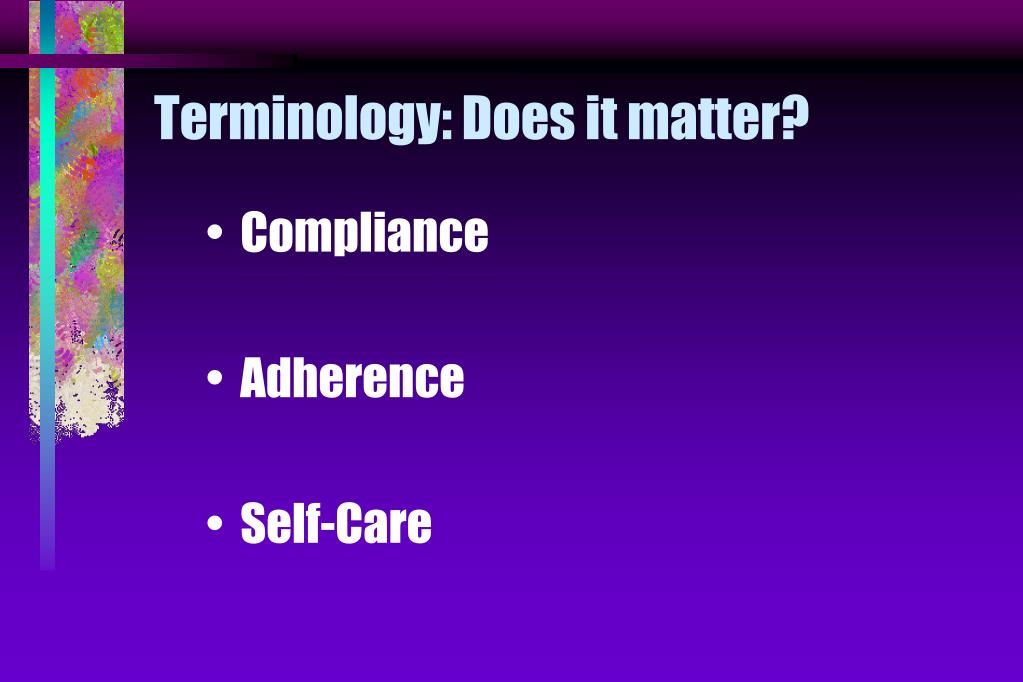 Terminology: Does it matter?

• Compliance

• Adherence

• Self-Care